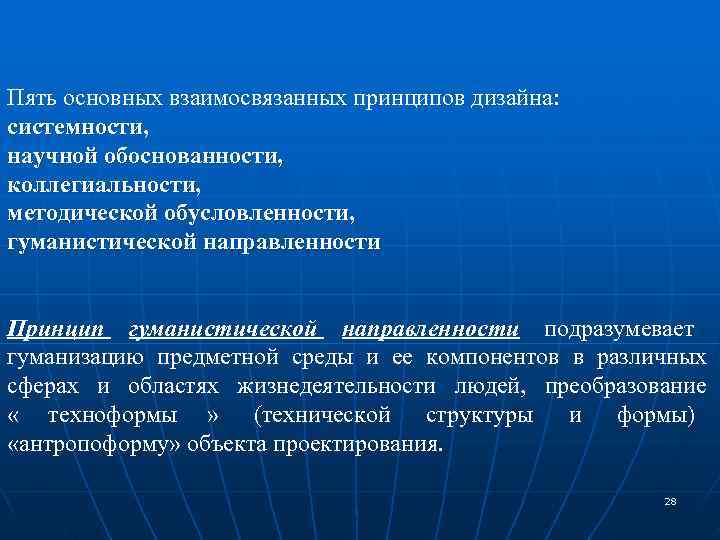 Пять основных взаимосвязанных принципов дизайна:
системности,
научной обоснованности,
коллегиальности,
методической обусловленности,
гуманистической направленности

Принцип гуманистической направленности подразумевает гуманизацию предметной среды и ее компонентов в различных сферах и областях жизнедеятельности людей, преобразование « техноформы » (технической структуры и формы) «антропоформу» объекта проектирования.

28